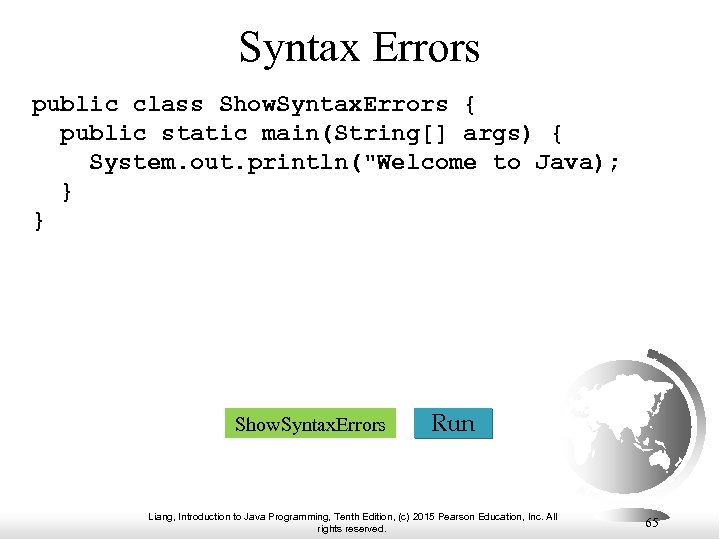 Syntax Errors

public class ShowSyntaxErrors {
  public static main(String[] args) {
    System.out.println("Welcome to Java);
  }
}

ShowSyntaxErrors

Run

Liang, Introduction to Java Programming, Tenth Edition, (c) 2015 Pearson Education, Inc. All rights reserved.

65